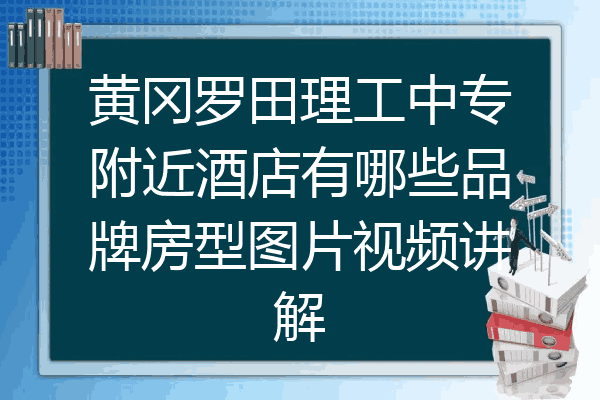 黄冈罗田理工中专附近酒店有哪些品牌房型图片视频讲解